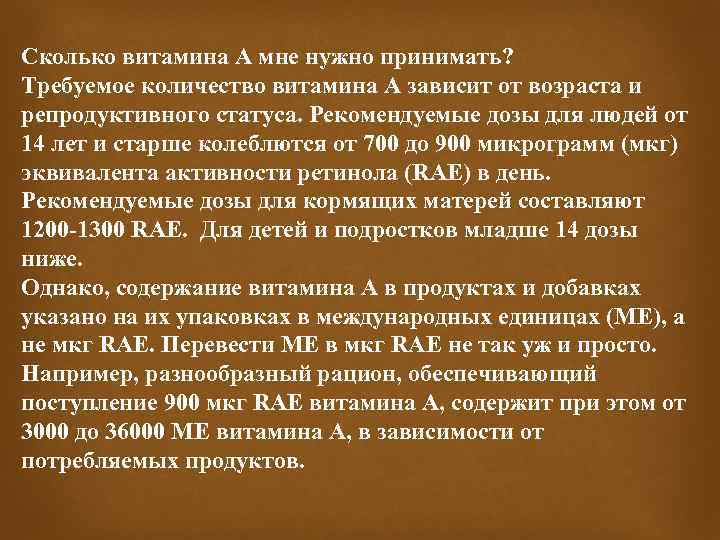 Сколько витамина А мне нужно принимать?
Требуемое количество витамина А зависит от возраста и репродуктивного статуса. Рекомендуемые дозы для людей от 14 лет и старше колеблются от 700 до 900 микрограмм (мкг) эквивалента активности ретинола (RAE) в день.
Рекомендуемые дозы для кормящих матерей составляют 1200-1300 RAE. Для детей и подростков младше 14 дозы ниже.
Однако, содержание витамина А в продуктах и добавках указано на их упаковках в международных единицах (МЕ), а не мкг RAE. Перевести МЕ в мкг RAE не так уж и просто.
Например, разнообразный рацион, обеспечивающий поступление 900 мкг RAE витамина А, содержит при этом от 3000 до 36000 МЕ витамина А, в зависимости от потребляемых продуктов.